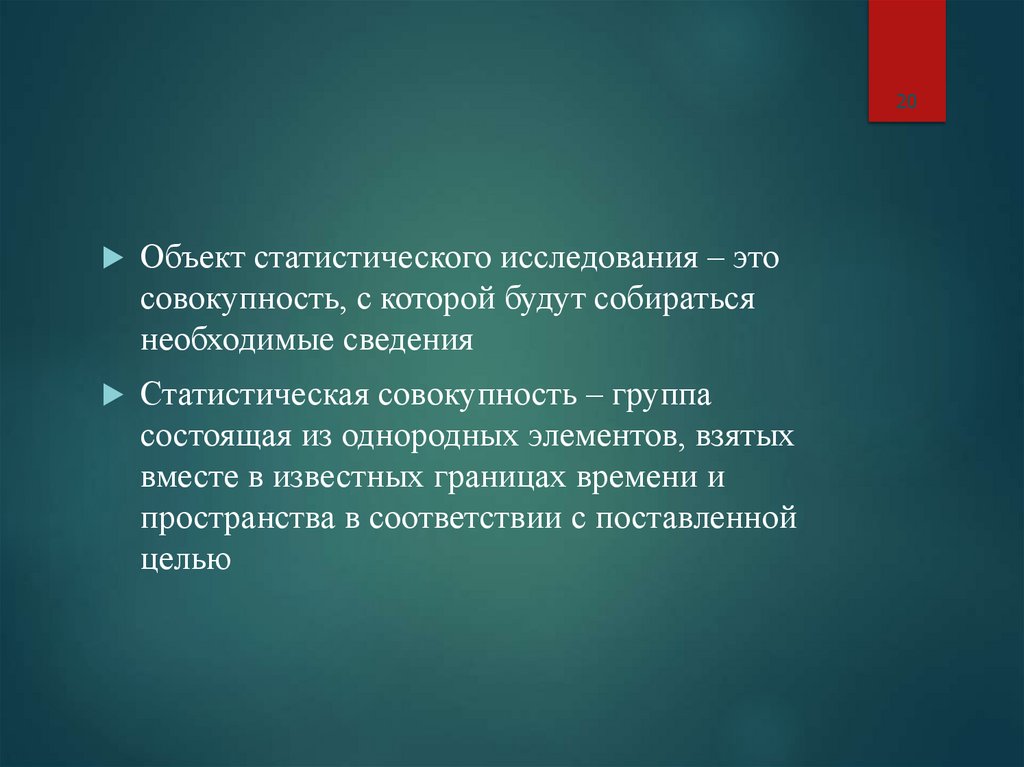 20

Объект статистического исследования – это совокупность, с которой будут собираться необходимые сведения

Статистическая совокупность – группа состоящая из однородных элементов, взятых вместе в известных границах времени и пространства в соответствии с поставленной целью